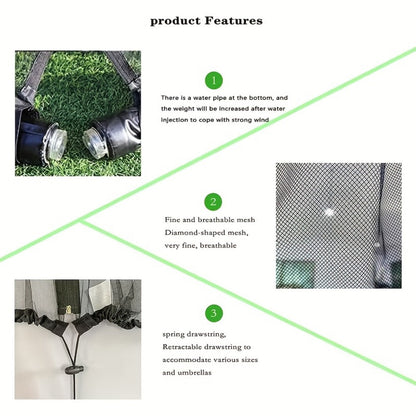 product Features

1

There is a water pipe at the bottom, and the weight will be increased after water injection to cope with strong wind

2

Fine and breathable mesh
Diamond-shaped mesh, very fine, breathable

3

spring drawstring,
Retractable drawstring to accommodate various sizes and umbrellas